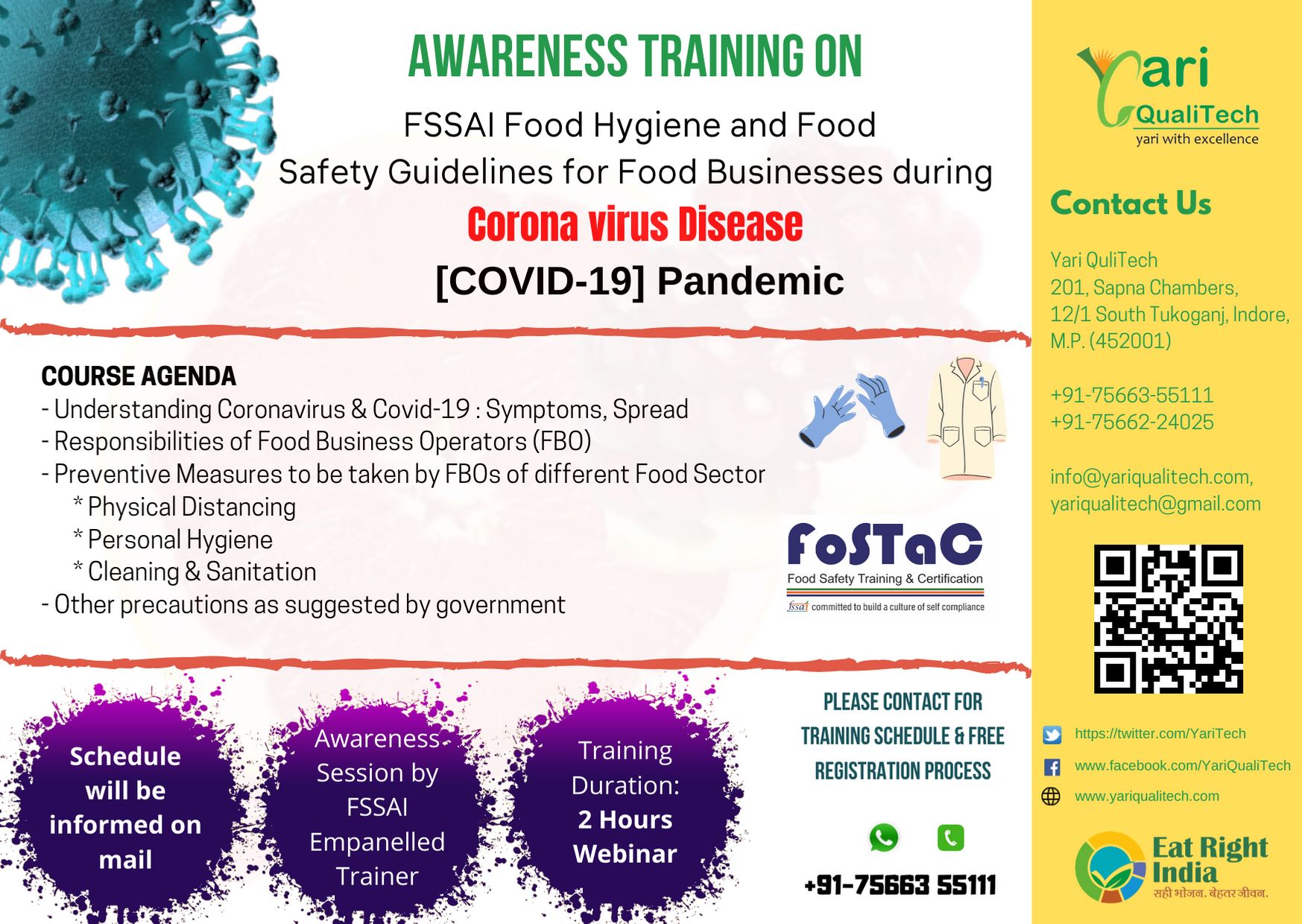 AWARENESS TRAINING ON

FSSAI Food Hygiene and Food Safety Guidelines for Food Businesses during

Corona virus Disease

[COVID-19] Pandemic

COURSE AGENDA
- Understanding Coronavirus & Covid-19 : Symptoms, Spread
- Responsibilities of Food Business Operators (FBO)
- Preventive Measures to be taken by FBOs of different Food Sector
* Physical Distancing
* Personal Hygiene
* Cleaning & Sanitation
- Other precautions as suggested by government

FoSTaC
Food Safety Training & Certification
fssai committed to build a culture of self compliance

Schedule will be informed on mail

Awareness Session by FSSAI Empanelled Trainer

Training Duration: 2 Hours Webinar

PLEASE CONTACT FOR TRAINING SCHEDULE & FREE REGISTRATION PROCESS

+91-75663 55111

Yari QualiTech
yari with excellence

Contact Us

Yari QuliTech
201, Sapna Chambers,
12/1 South Tukoganj, Indore,
M.P. (452001)

+91-75663-55111
+91-75662-24025

info@yariqualitech.com,
yariqualitech@gmail.com

https://twitter.com/YariTech
www.facebook.com/YariQualiTech
www.yariqualitech.com

Eat Right India
सही भोजन. बेहतर जीवन.